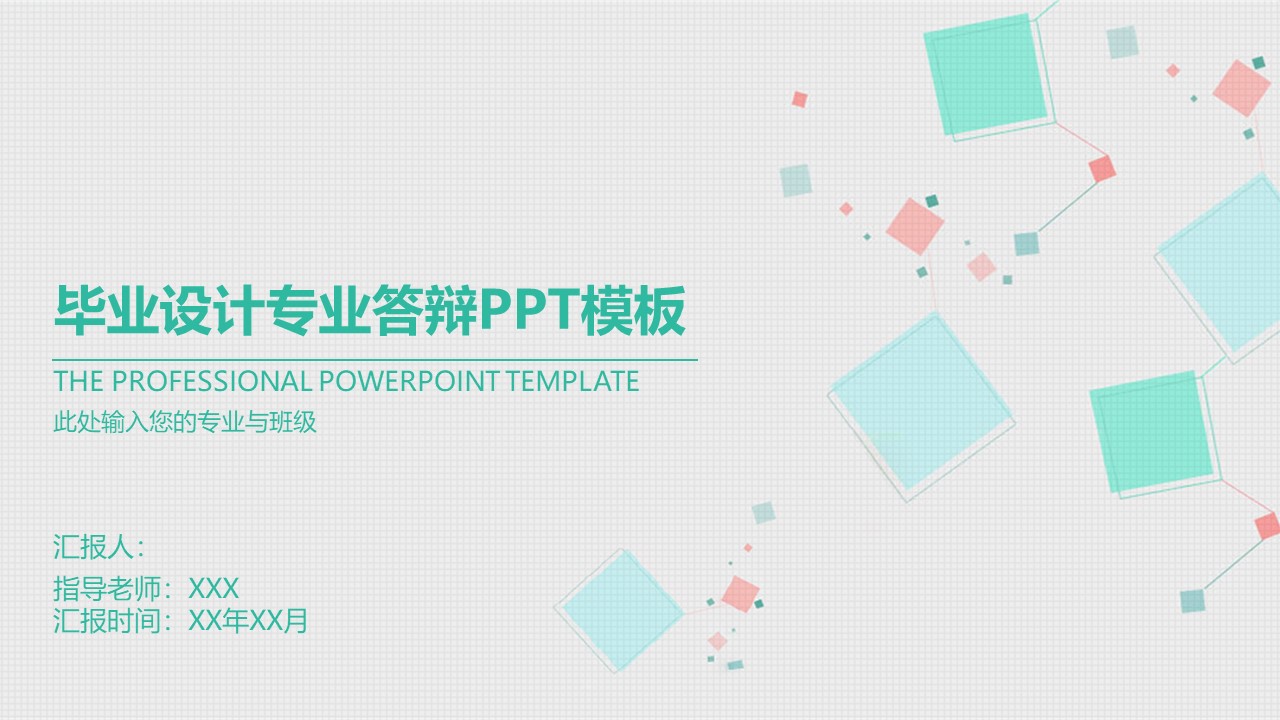 毕业设计专业答辩PPT模板

THE PROFESSIONAL POWERPOINT TEMPLATE

此处输入您的专业与班级

汇报人：

指导老师：XXX
汇报时间：XX年XX月